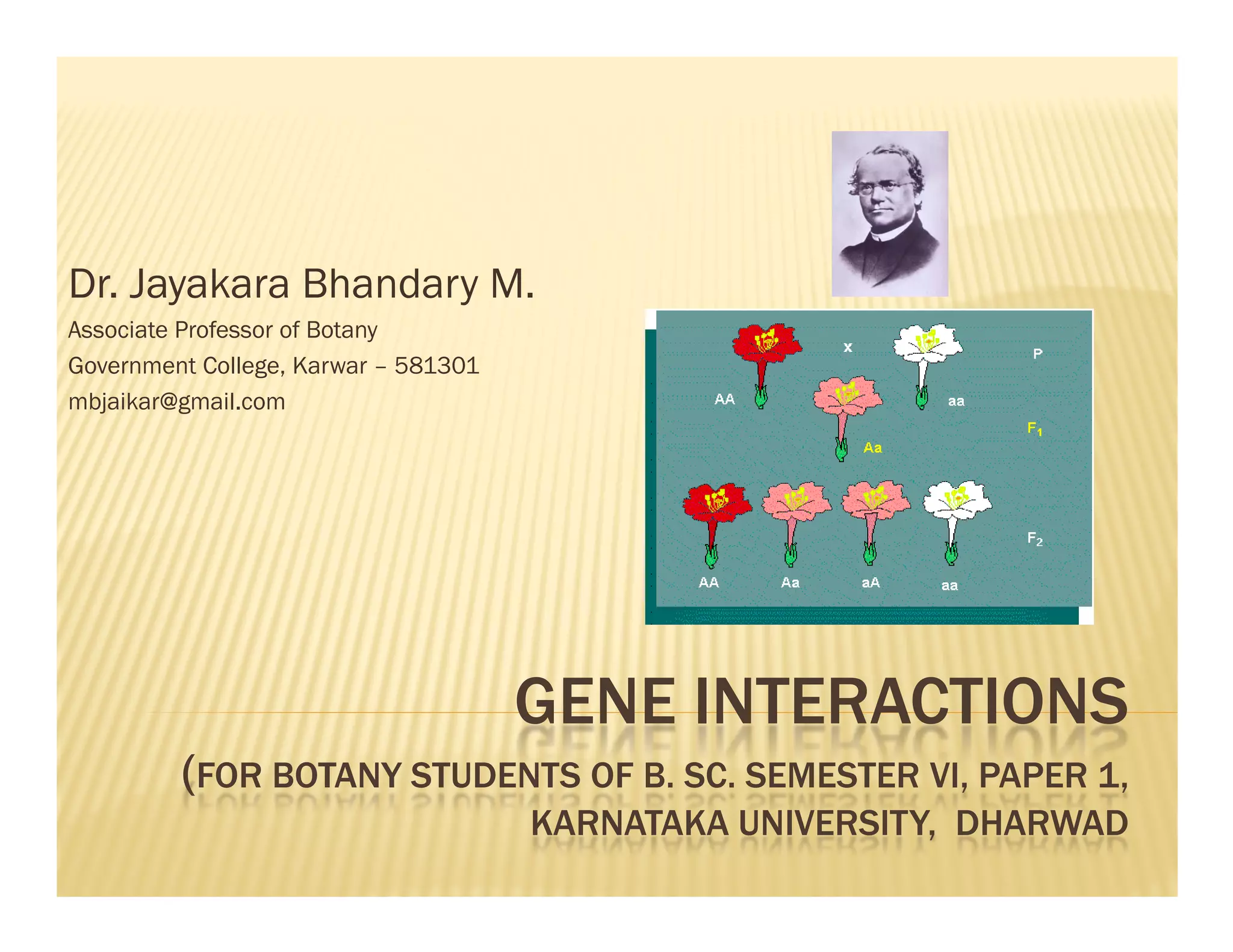 Dr. Jayakara Bhandary M.

Associate Professor of Botany

Government College, Karwar – 581301

mbjaikar@gmail.com

x

P

AA

aa

$F_1$

Aa

$F_2$

AA Aa aA aa

GENE INTERACTIONS

(FOR BOTANY STUDENTS OF B. SC. SEMESTER VI, PAPER 1, KARNATAKA UNIVERSITY, DHARWAD